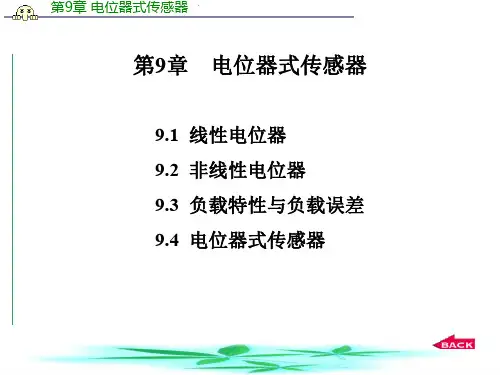 第9章 电位器式传感器

第9章　电位器式传感器

9.1 线性电位器

9.2 非线性电位器

9.3 负载特性与负载误差

9.4 电位器式传感器

BACK